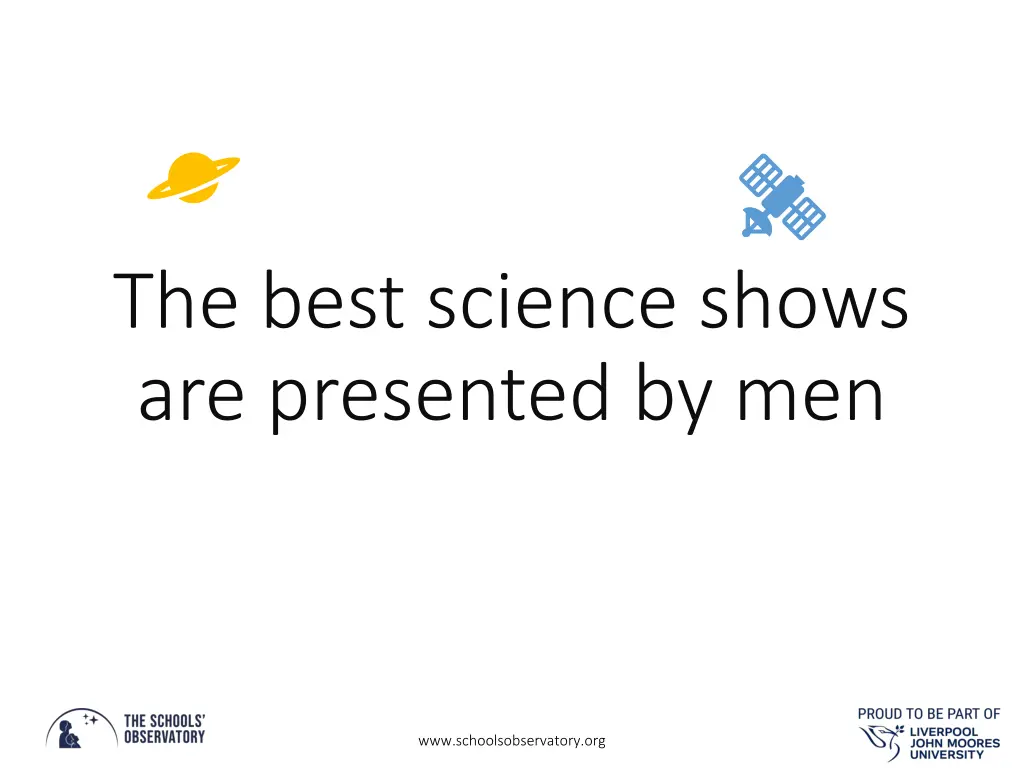 The best science shows are presented by men

THE SCHOOLS' OBSERVATORY

www.schoolsobservatory.org

PROUD TO BE PART OF
LIVERPOOL JOHN MOORES UNIVERSITY